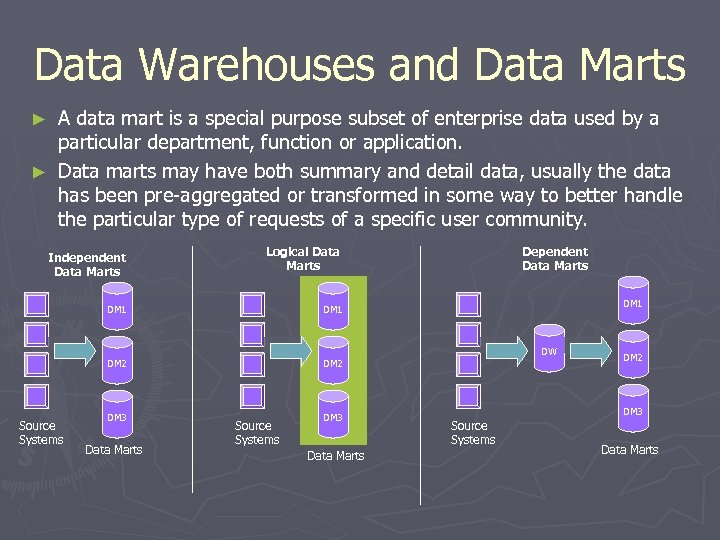 Data Warehouses and Data Marts

► A data mart is a special purpose subset of enterprise data used by a particular department, function or application.

► Data marts may have both summary and detail data, usually the data has been pre-aggregated or transformed in some way to better handle the particular type of requests of a specific user community.

Independent Data Marts

DM1

DM2

DM3

Source Systems

Data Marts

Logical Data Marts

DM1

DM2

DM3

Source Systems

Data Marts

Dependent Data Marts

DW

DM1

DM2

DM3

Source Systems

Data Marts